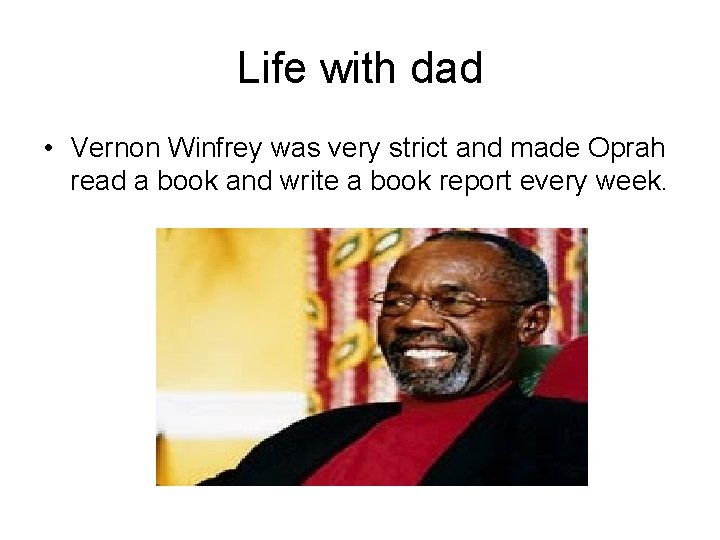 Life with dad

• Vernon Winfrey was very strict and made Oprah read a book and write a book report every week.